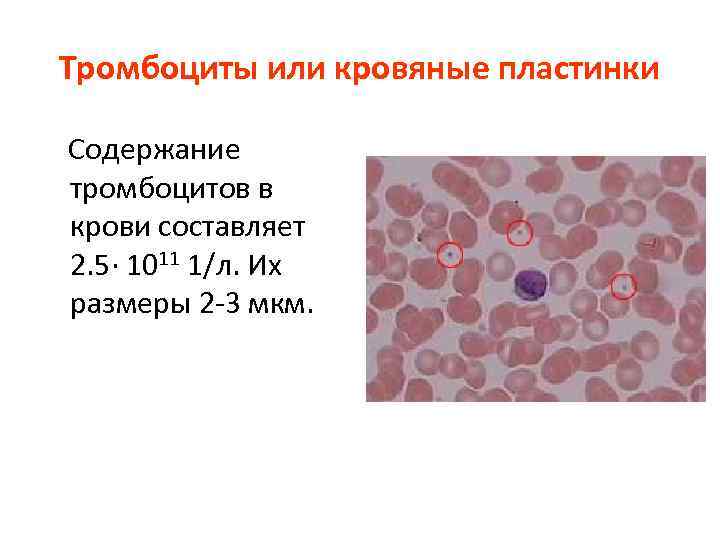 Тромбоциты или кровяные пластинки

Содержание тромбоцитов в крови составляет $2.5 \cdot 10^{11}$ 1/л. Их размеры 2-3 мкм.